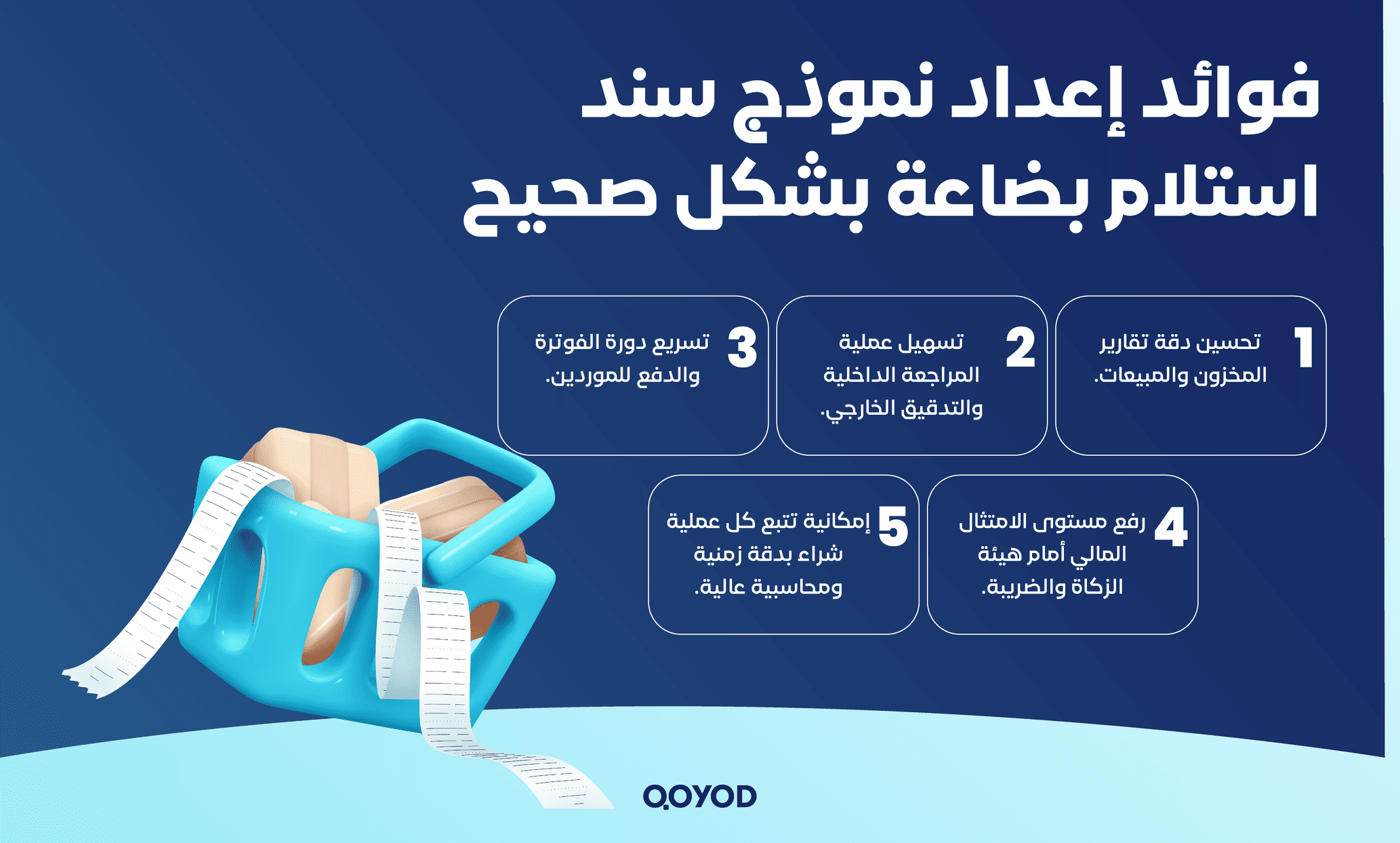 فوائد إعداد نموذج سند استلام بضاعة بشكل صحيح

1 تحسين دقة تقارير المخزون والمبيعات.

2 تسهيل عملية المراجعة الداخلية والتدقيق الخارجي.

3 تسريع دورة الفوترة والدفع للموردين.

4 رفع مستوى الامتثال المالي أمام هيئة الزكاة والضريبة.

5 إمكانية تتبع كل عملية شراء بدقة زمنية ومحاسبية عالية.

QOYOD